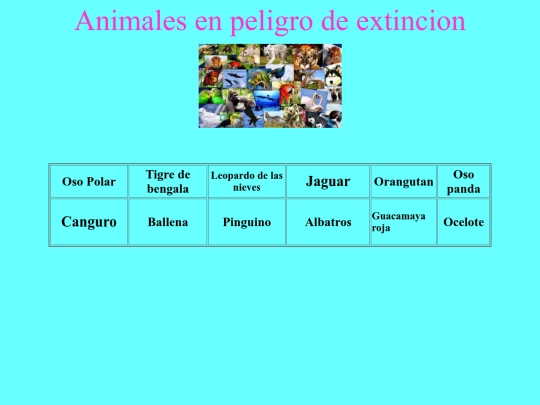 Animales en peligro de extincion

| Oso Polar | Tigre de bengala | Leopardo de las nieves | Jaguar | Orangutan | Oso panda |
|---|---|---|---|---|---|
| Canguro | Ballena | Pinguino | Albatros | Guacamaya roja | Ocelote |